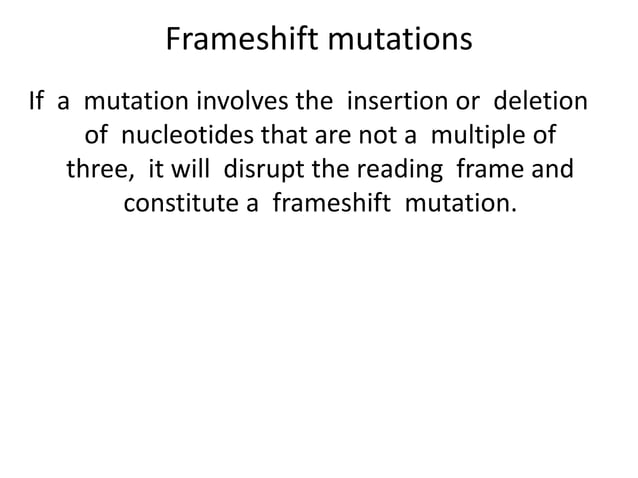 Frameshift mutations

If a mutation involves the insertion or deletion of nucleotides that are not a multiple of three, it will disrupt the reading frame and constitute a frameshift mutation.